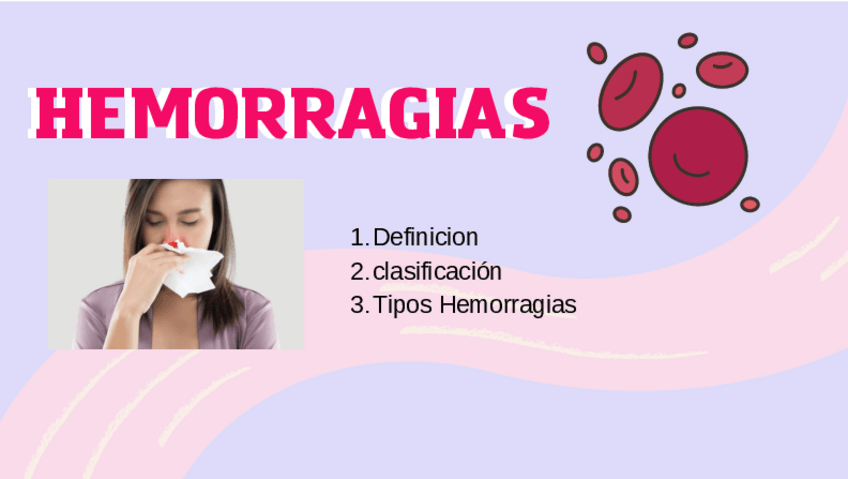 HEMORRAGIAS

1. Definicion
2. clasificación
3. Tipos Hemorragias